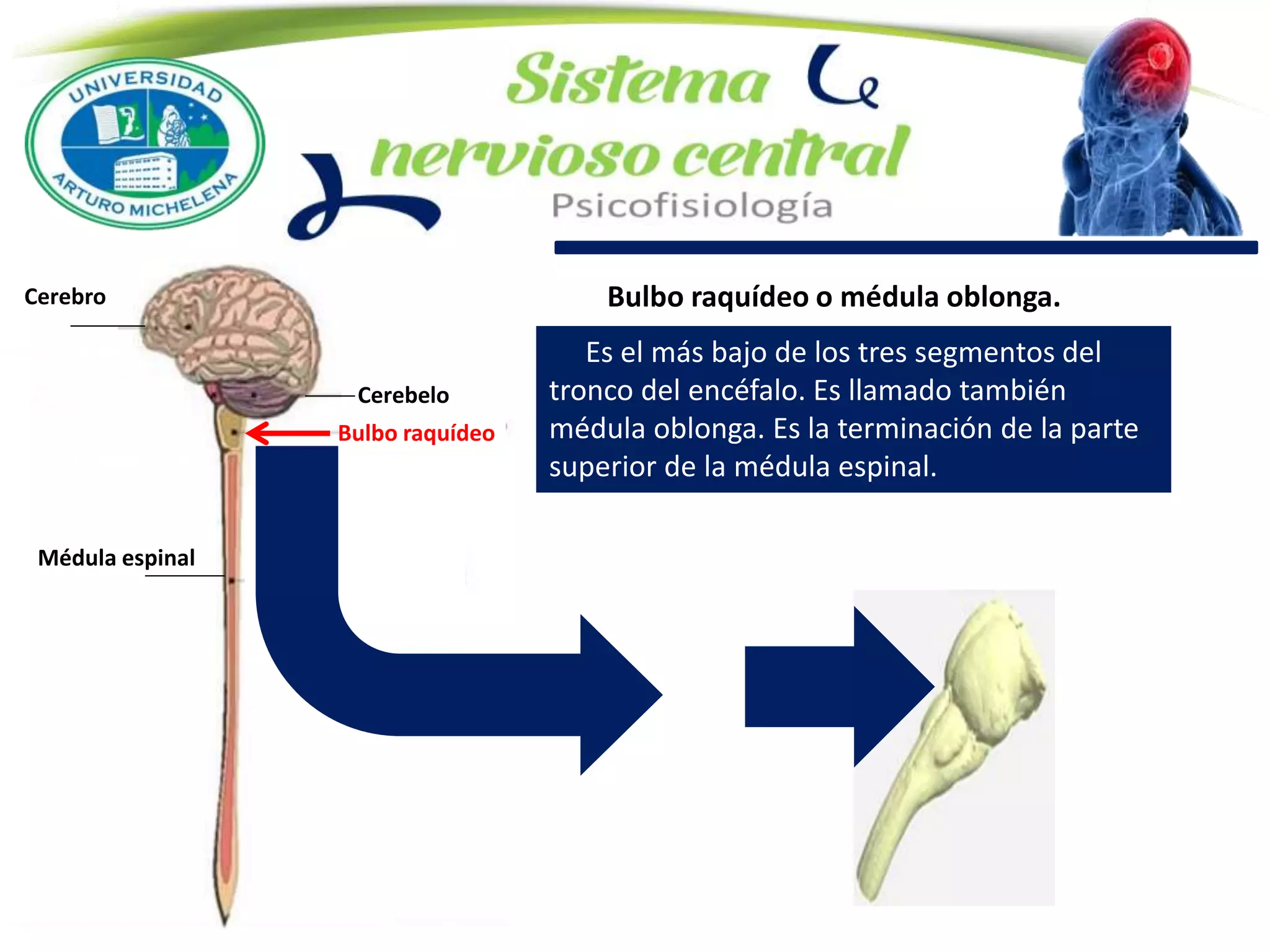 UNIVERSIDAD ARTURO MICHELENA

Sistema nervioso central

Psicofisiología

Cerebro

Cerebelo

Bulbo raquídeo

Médula espinal

Bulbo raquídeo o médula oblonga.

Es el más bajo de los tres segmentos del tronco del encéfalo. Es llamado también médula oblonga. Es la terminación de la parte superior de la médula espinal.